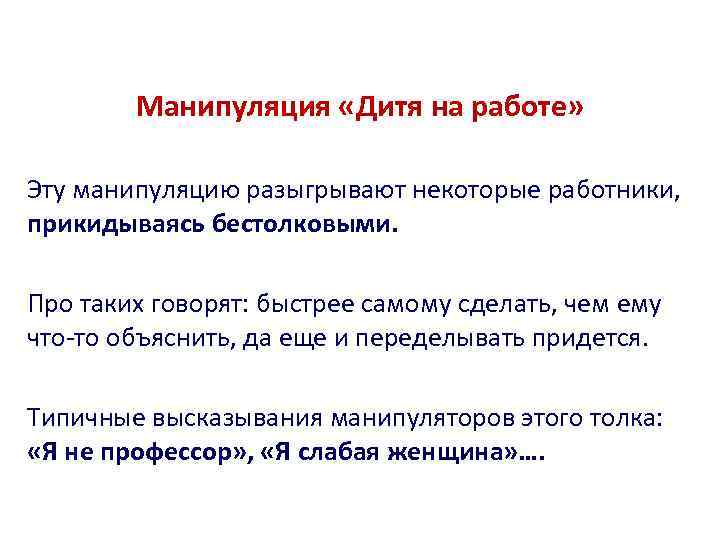 Манипуляция «Дитя на работе»

Эту манипуляцию разыгрывают некоторые работники, прикидываясь бестолковыми.

Про таких говорят: быстрее самому сделать, чем ему что-то объяснить, да еще и переделывать придется.

Типичные высказывания манипуляторов этого толка: «Я не профессор», «Я слабая женщина»….